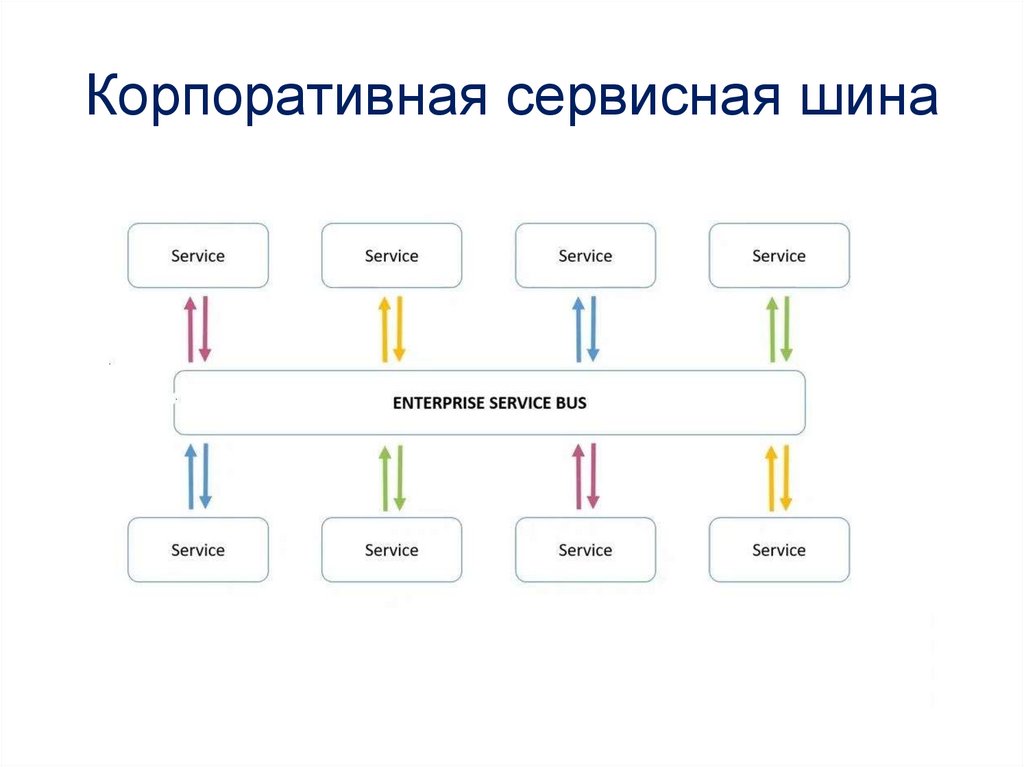 Корпоративная сервисная шина

Service
Service
Service
Service

ENTERPRISE SERVICE BUS

Service
Service
Service
Service